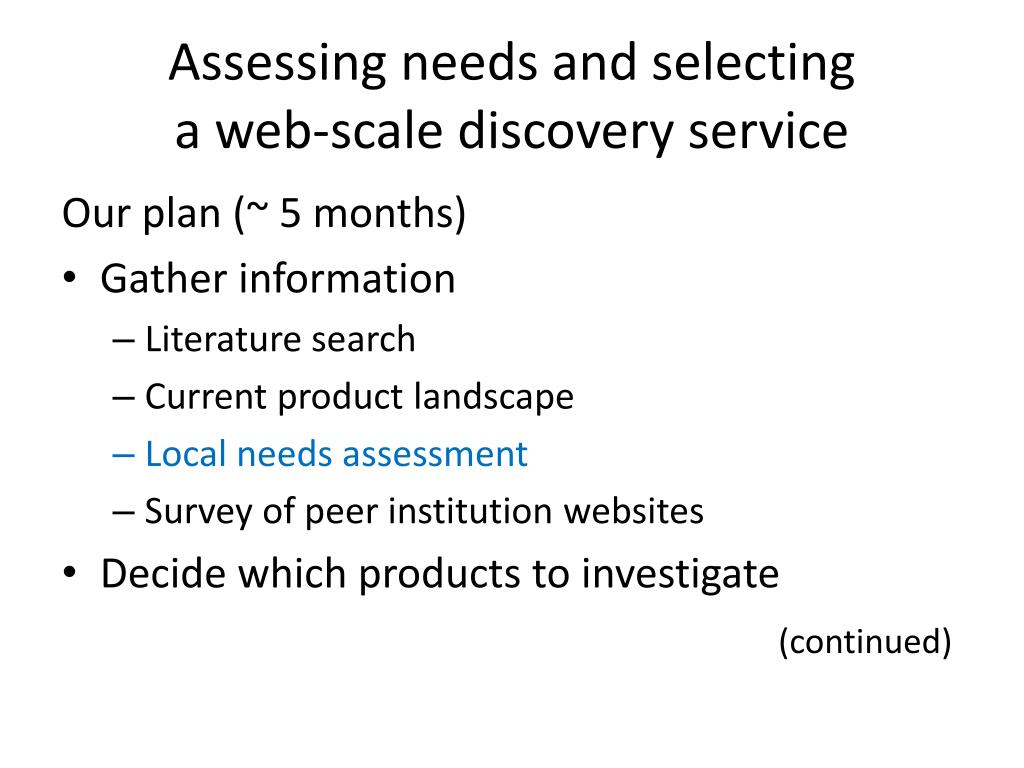 Assessing needs and selecting
a web-scale discovery service

Our plan (~ 5 months)

• Gather information
– Literature search
– Current product landscape
– Local needs assessment
– Survey of peer institution websites
• Decide which products to investigate

(continued)